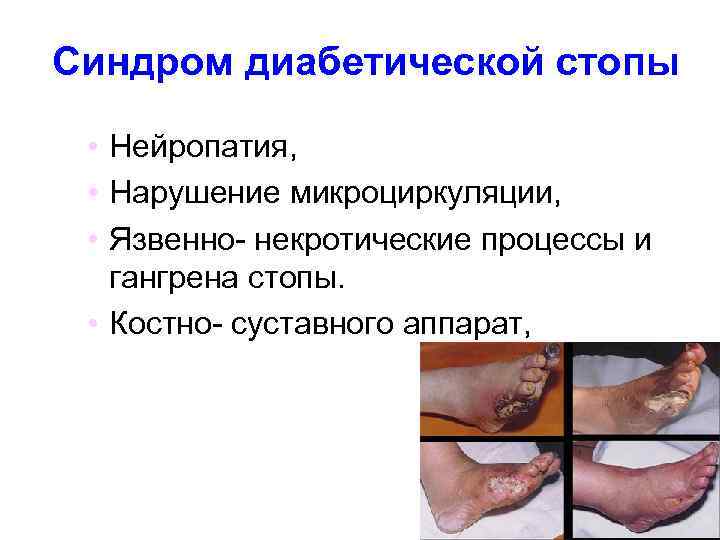 Синдром диабетической стопы

• Нейропатия,
• Нарушение микроциркуляции,
• Язвенно- некротические процессы и гангрена стопы.
• Костно- суставного аппарат,